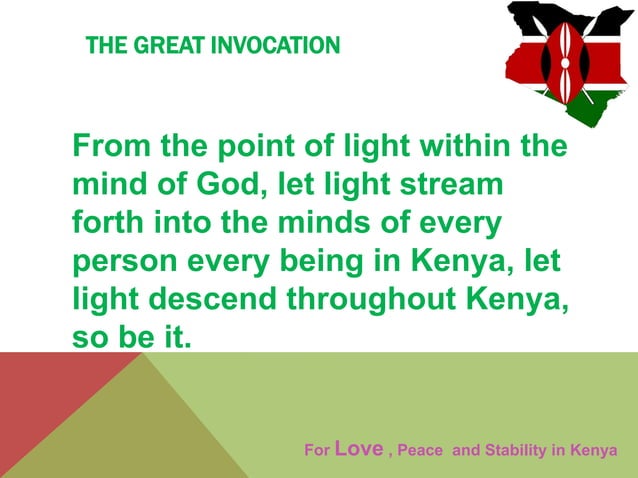 THE GREAT INVOCATION

From the point of light within the mind of God, let light stream forth into the minds of every person every being in Kenya, let light descend throughout Kenya, so be it.

For Love , Peace and Stability in Kenya